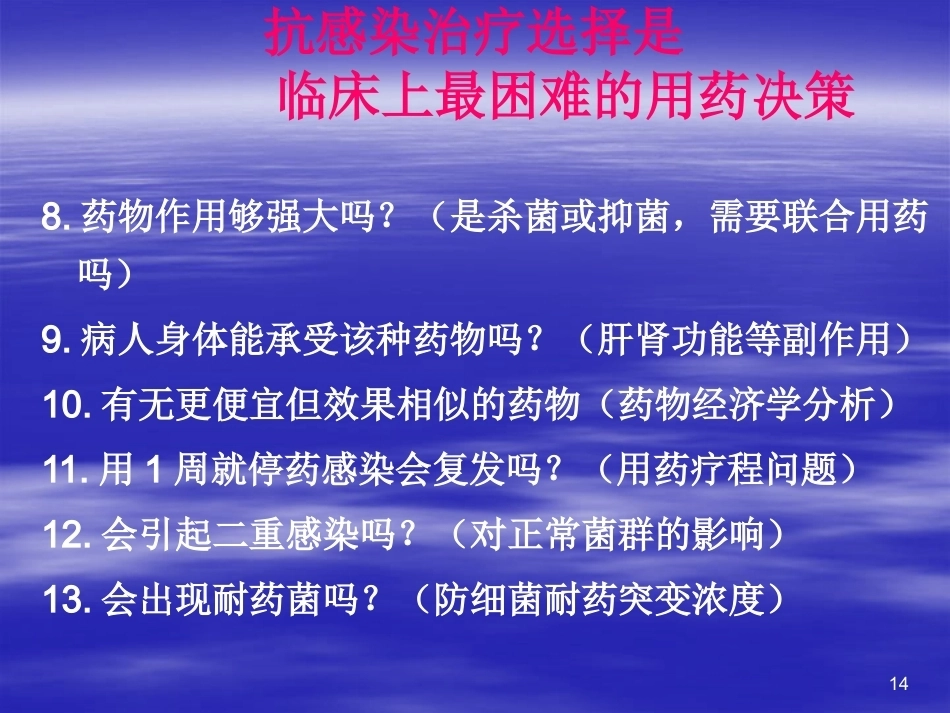 抗感染治疗选择是
临床上最困难的用药决策

8. 药物作用够强大吗？（是杀菌或抑菌，需要联合用药吗）

9. 病人身体能承受该种药物吗？（肝肾功能等副作用）

10. 有无更便宜但效果相似的药物（药物经济学分析）

11. 用 1 周就停药感染会复发吗？（用药疗程问题）

12. 会引起二重感染吗？（对正常菌群的影响）

13. 会出现耐药菌吗？（防细菌耐药突变浓度）

14